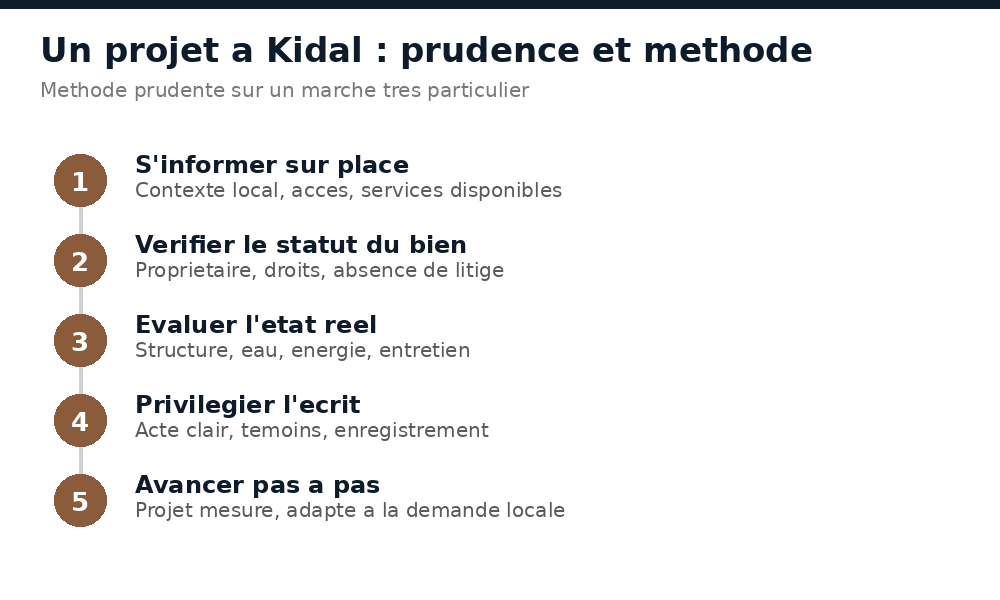 Un projet a Kidal : prudence et methode

Methode prudente sur un marche tres particulier

1
S'informer sur place
Contexte local, acces, services disponibles

2
Verifier le statut du bien
Proprietaire, droits, absence de litige

3
Evaluer l'etat reel
Structure, eau, energie, entretien

4
Privilegier l'ecrit
Acte clair, temoins, enregistrement

5
Avancer pas a pas
Projet mesure, adapte a la demande locale